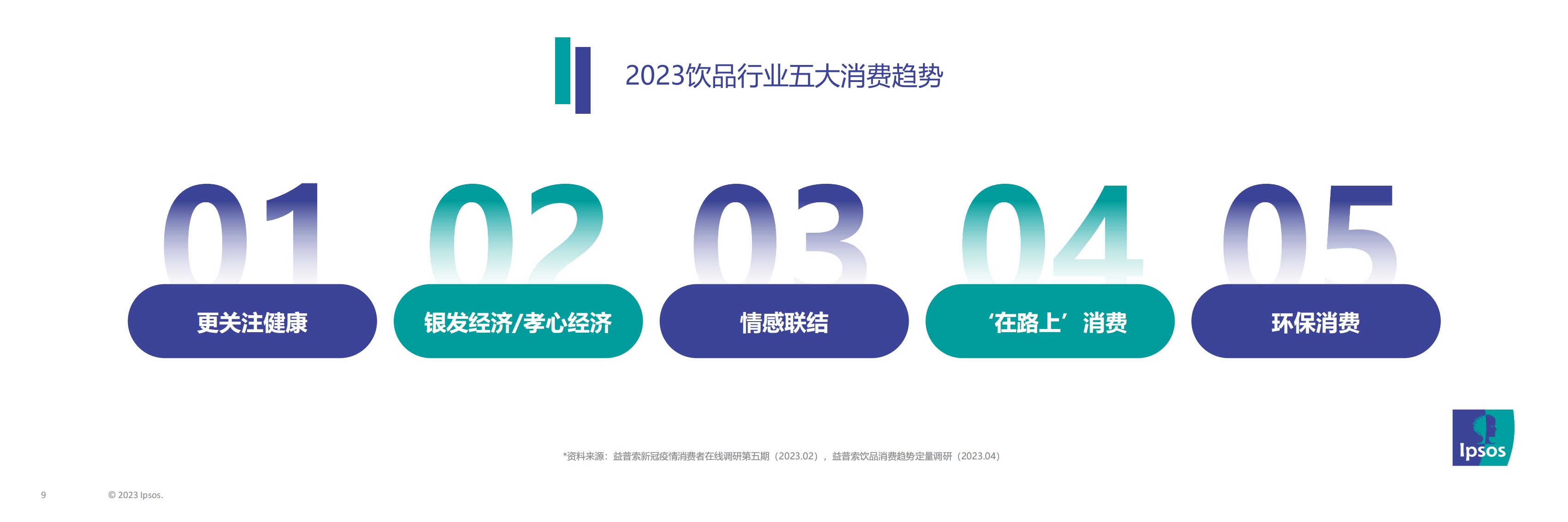 2023饮品行业五大消费趋势

01
更关注健康

02
银发经济/孝心经济

03
情感联结

04
‘在路上’消费

05
环保消费

*资料来源：益普索新冠疫情消费者在线调研第五期（2023.02），益普索饮品消费趋势定量调研（2023.04）

Ipsos

9 © 2023 Ipsos.